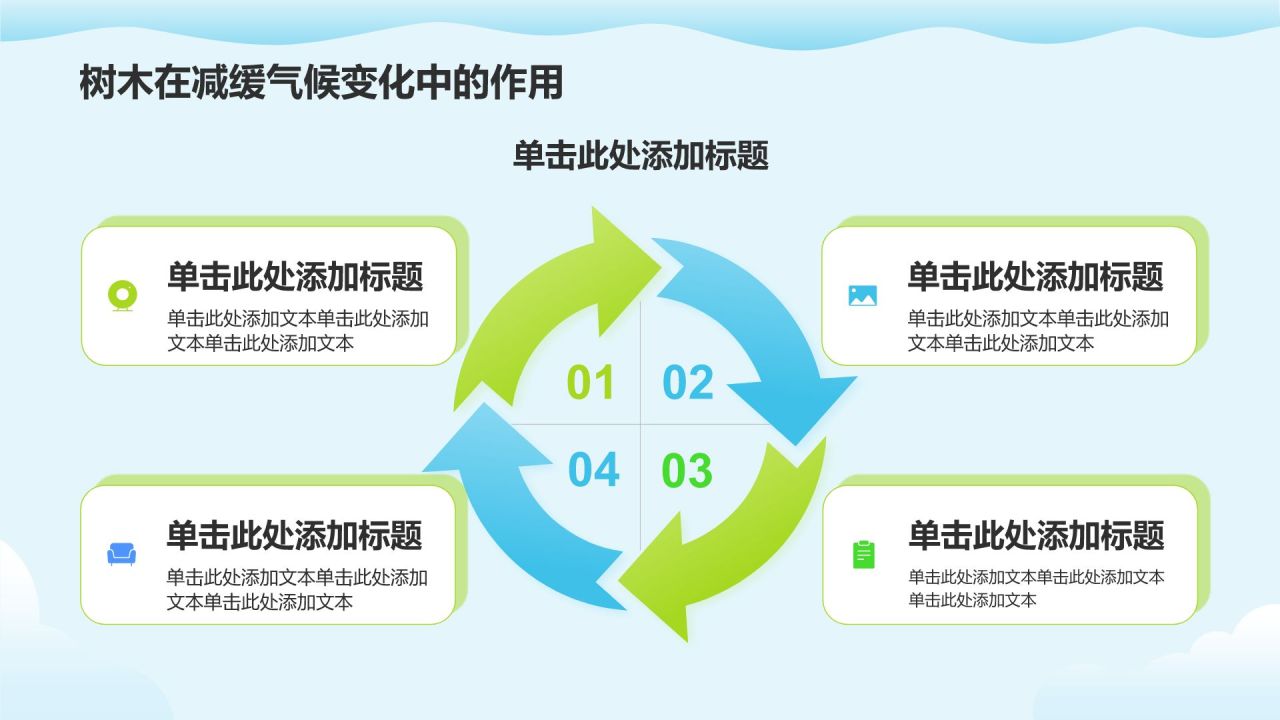 树木在减缓气候变化中的作用

单击此处添加标题

单击此处添加标题
单击此处添加文本单击此处添加文本单击此处添加文本

单击此处添加标题
单击此处添加文本单击此处添加文本单击此处添加文本

01 02
04 03

单击此处添加标题
单击此处添加文本单击此处添加文本单击此处添加文本

单击此处添加标题
单击此处添加文本单击此处添加文本单击此处添加文本